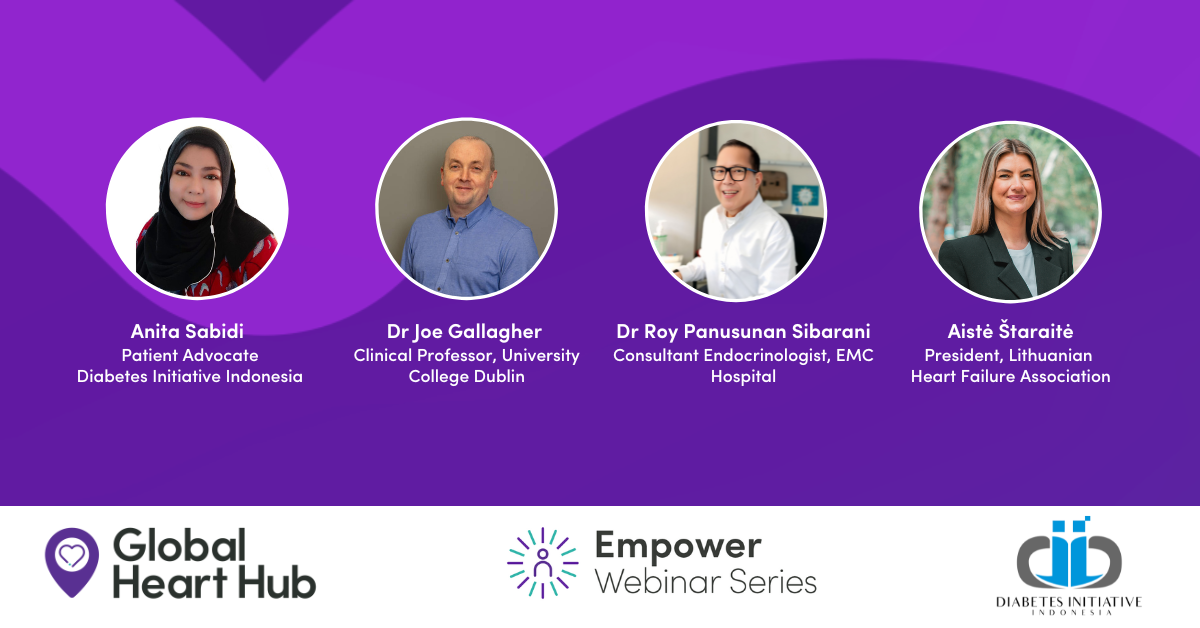 Anita Sabidi
Patient Advocate
Diabetes Initiative Indonesia

Dr Joe Gallagher
Clinical Professor, University College Dublin

Dr Roy Panusunan Sibarani
Consultant Endocrinologist, EMC Hospital

Aistė Štaraitė
President, Lithuanian Heart Failure Association

Global Heart Hub

Empower Webinar Series

DIABETES INITIATIVE INDONESIA